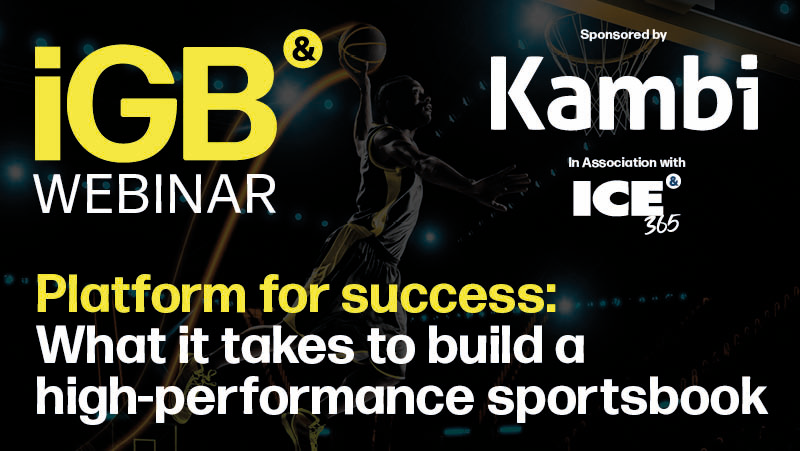 iGB &
WEBINAR

Sponsored by
Kambi

In Association with
ICE & 365

Platform for success:
What it takes to build a high-performance sportsbook